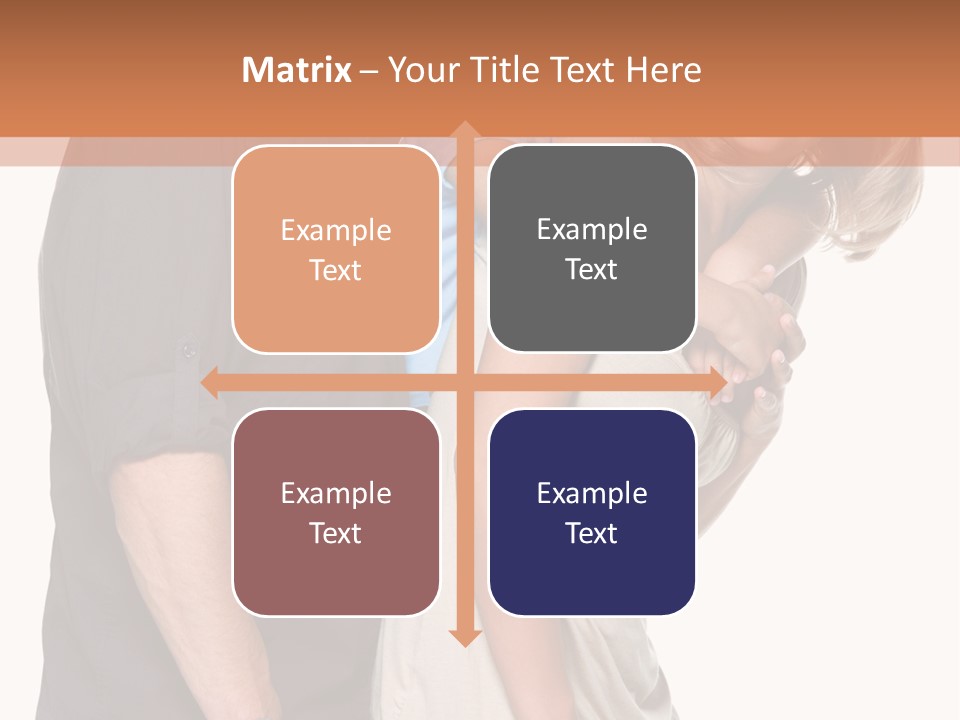 Matrix – Your Title Text Here

Example Text

Example Text

Example Text

Example Text